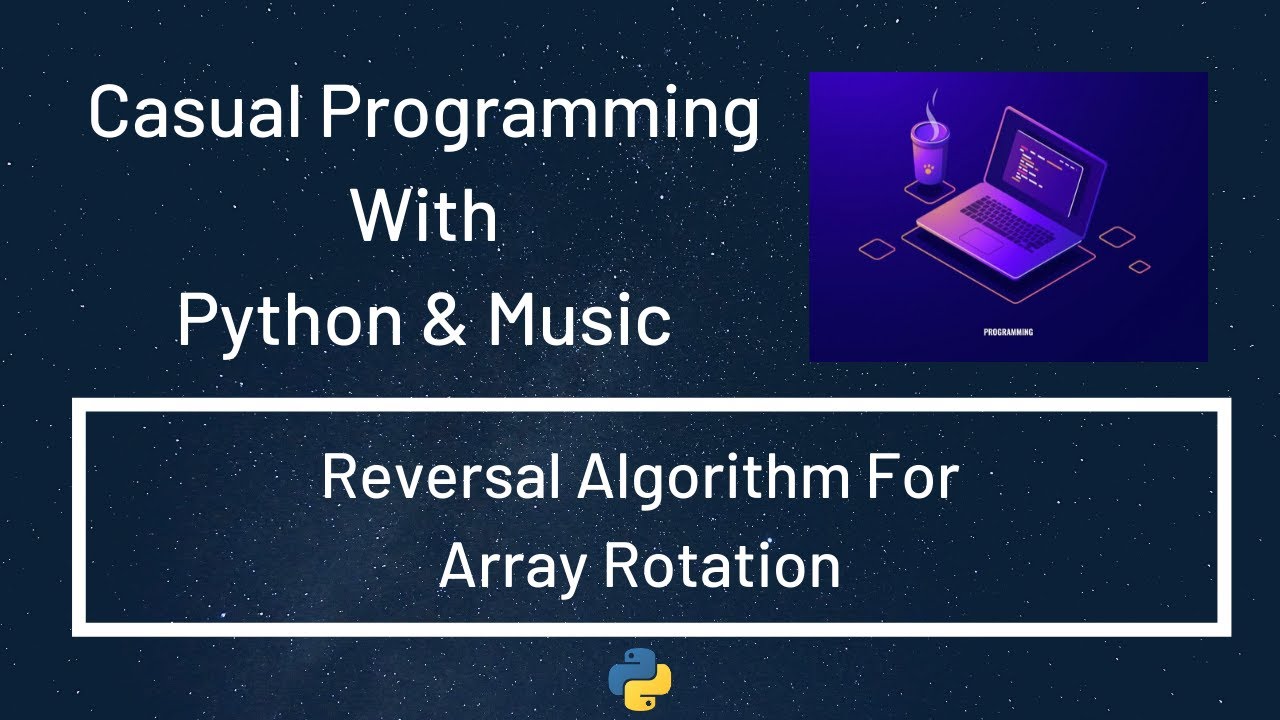 Casual Programming
With
Python & Music

PROGRAMMING

Reversal Algorithm For
Array Rotation